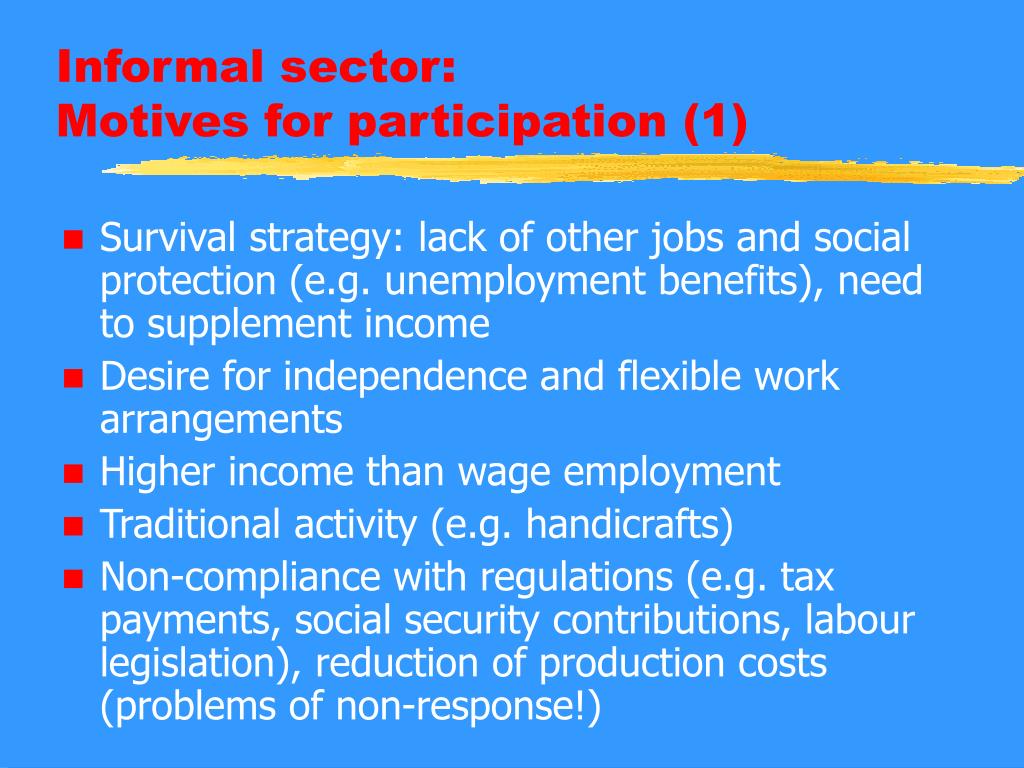 Informal sector:
Motives for participation (1)

- Survival strategy: lack of other jobs and social protection (e.g. unemployment benefits), need to supplement income
- Desire for independence and flexible work arrangements
- Higher income than wage employment
- Traditional activity (e.g. handicrafts)
- Non-compliance with regulations (e.g. tax payments, social security contributions, labour legislation), reduction of production costs (problems of non-response!)